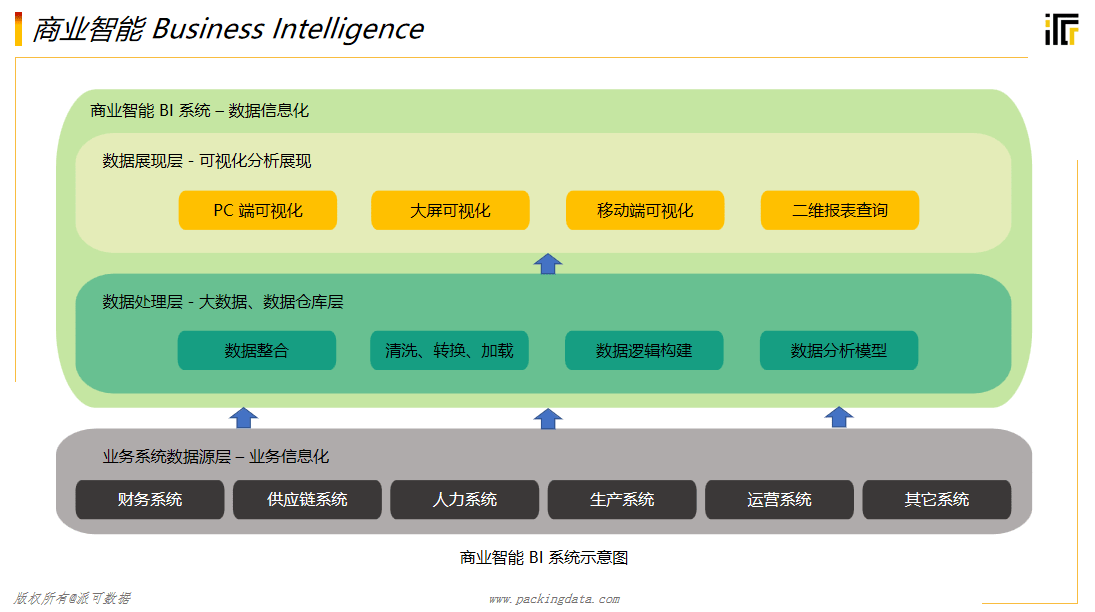 商业智能 Business Intelligence

商业智能 BI 系统 – 数据信息化

数据展现层 - 可视化分析展现

PC 端可视化

大屏可视化

移动端可视化

二维报表查询

数据处理层 - 大数据、数据仓库层

数据整合

清洗、转换、加载

数据逻辑构建

数据分析模型

业务系统数据源层 – 业务信息化

财务系统

供应链系统

人力系统

生产系统

运营系统

其它系统

商业智能 BI 系统示意图

版权所有@派可数据

www.packingdata.com